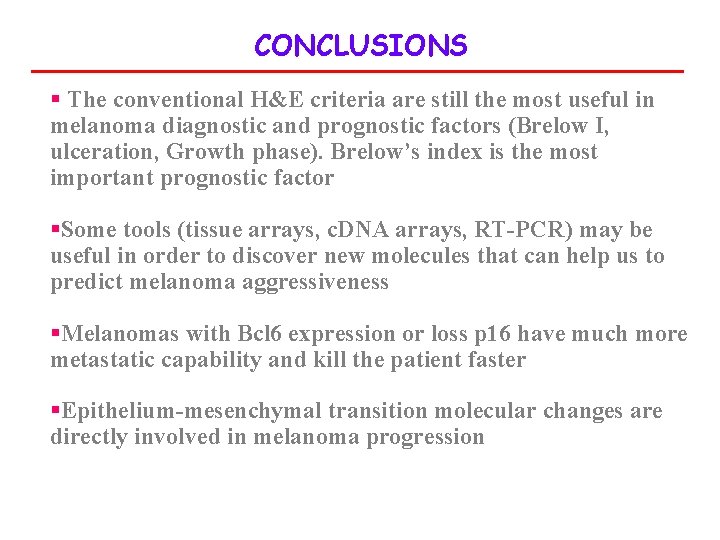 CONCLUSIONS

▪ The conventional H&E criteria are still the most useful in melanoma diagnostic and prognostic factors (Brelow I, ulceration, Growth phase). Brelow's index is the most important prognostic factor

▪Some tools (tissue arrays, cDNA arrays, RT-PCR) may be useful in order to discover new molecules that can help us to predict melanoma aggressiveness

▪Melanomas with Bcl6 expression or loss p16 have much more metastatic capability and kill the patient faster

▪Epithelium-mesenchymal transition molecular changes are directly involved in melanoma progression